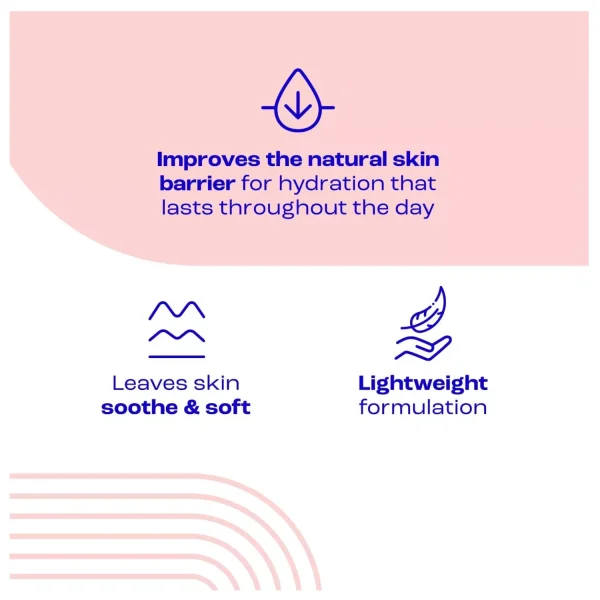 Improves the natural skin barrier for hydration that lasts throughout the day

Leaves skin soothe & soft

Lightweight formulation